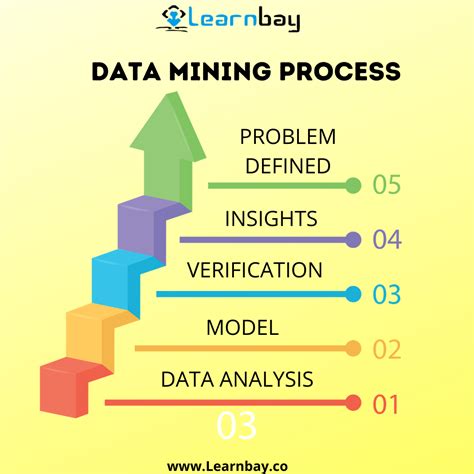 Learnbay

DATA MINING PROCESS

PROBLEM DEFINED

05

INSIGHTS

04

VERIFICATION

03

MODEL

02

DATA ANALYSIS

01

03

www.Learnbay.co